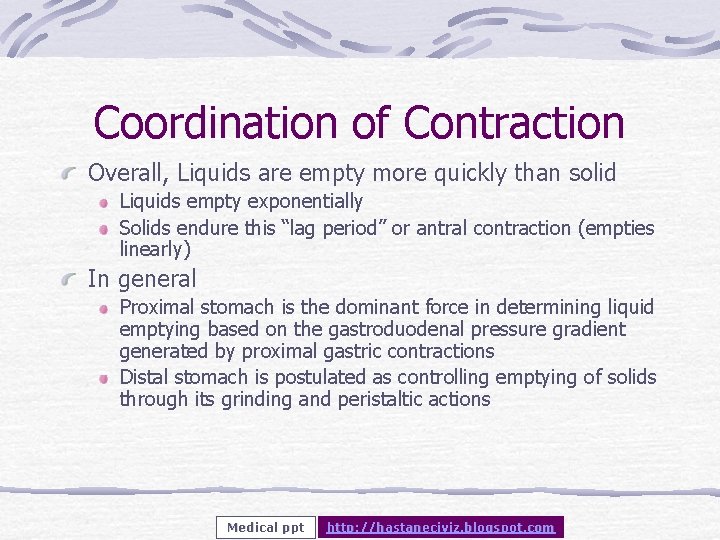 Coordination of Contraction

Overall, Liquids are empty more quickly than solid

Liquids empty exponentially

Solids endure this “lag period” or antral contraction (empties linearly)

In general

Proximal stomach is the dominant force in determining liquid emptying based on the gastroduodenal pressure gradient generated by proximal gastric contractions

Distal stomach is postulated as controlling emptying of solids through its grinding and peristaltic actions

Medical ppt http://hastaneciyiz.blogspot.com